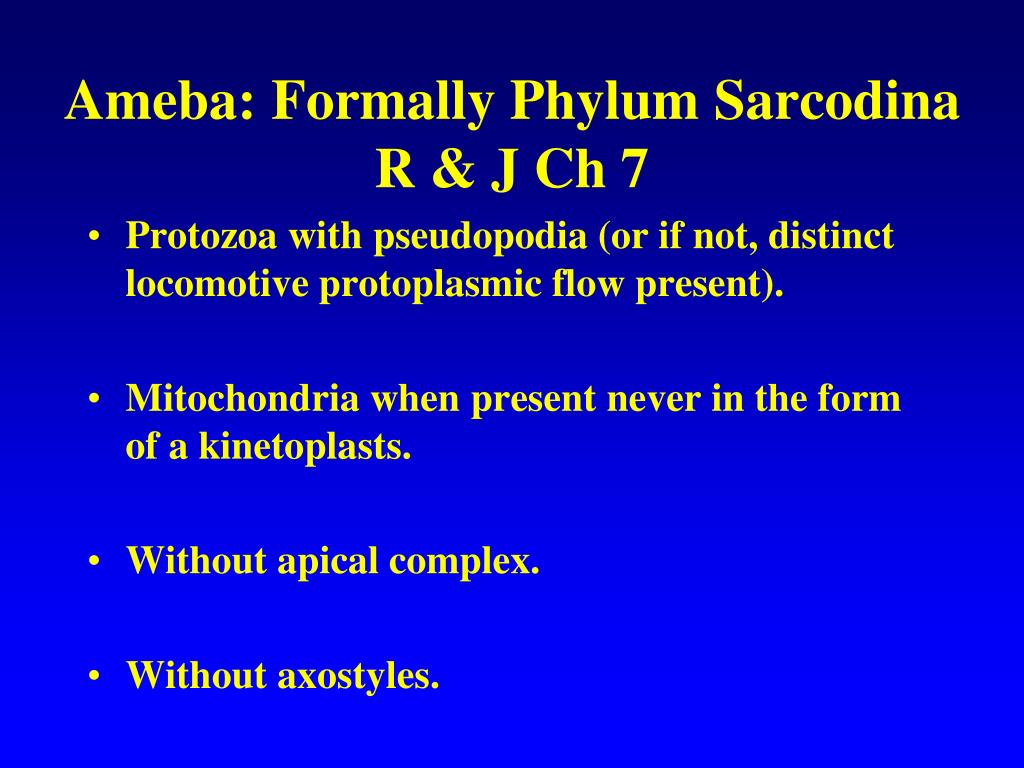 Ameba: Formally Phylum Sarcodina
R & J Ch 7

• Protozoa with pseudopodia (or if not, distinct locomotive protoplasmic flow present).

• Mitochondria when present never in the form of a kinetoplasts.

• Without apical complex.

• Without axostyles.